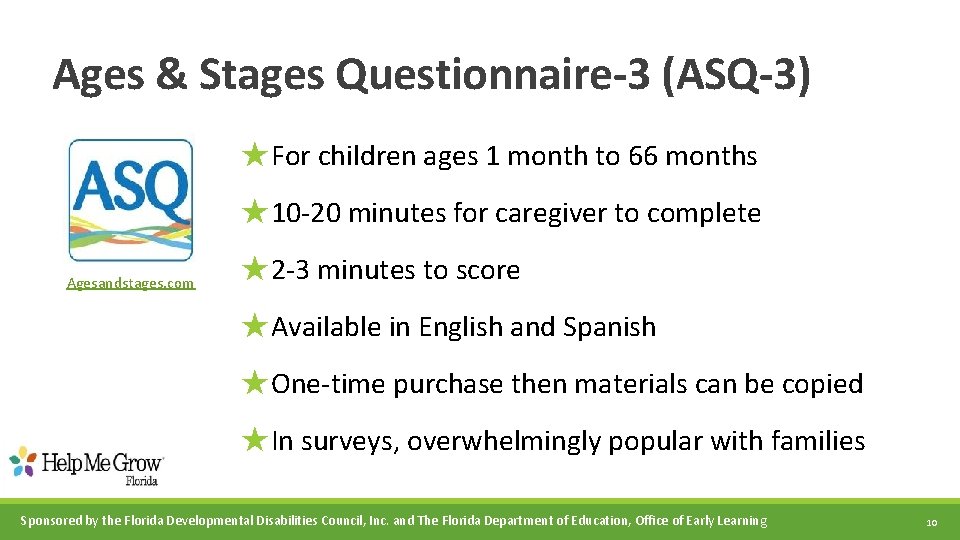 Ages & Stages Questionnaire-3 (ASQ-3)

ASQ

Agesandstages.com

★For children ages 1 month to 66 months

★10-20 minutes for caregiver to complete

★2-3 minutes to score

★Available in English and Spanish

★One-time purchase then materials can be copied

★In surveys, overwhelmingly popular with families

Help Me Grow Florida

Sponsored by the Florida Developmental Disabilities Council, Inc. and The Florida Department of Education, Office of Early Learning

10